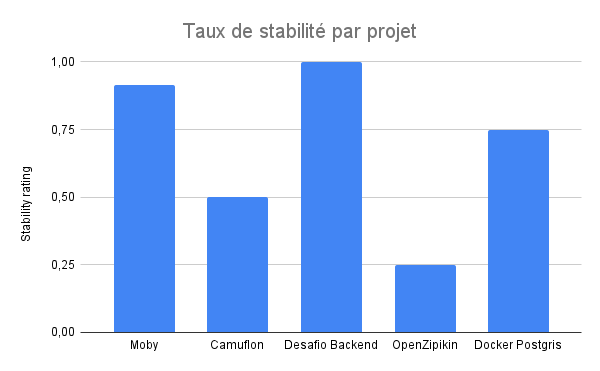 Taux de stabilité par projet

Stability rating

1,00
0,75
0,50
0,25
0,00

Moby
Camuflon
Desafio Backend
OpenZipikin
Docker Postgris